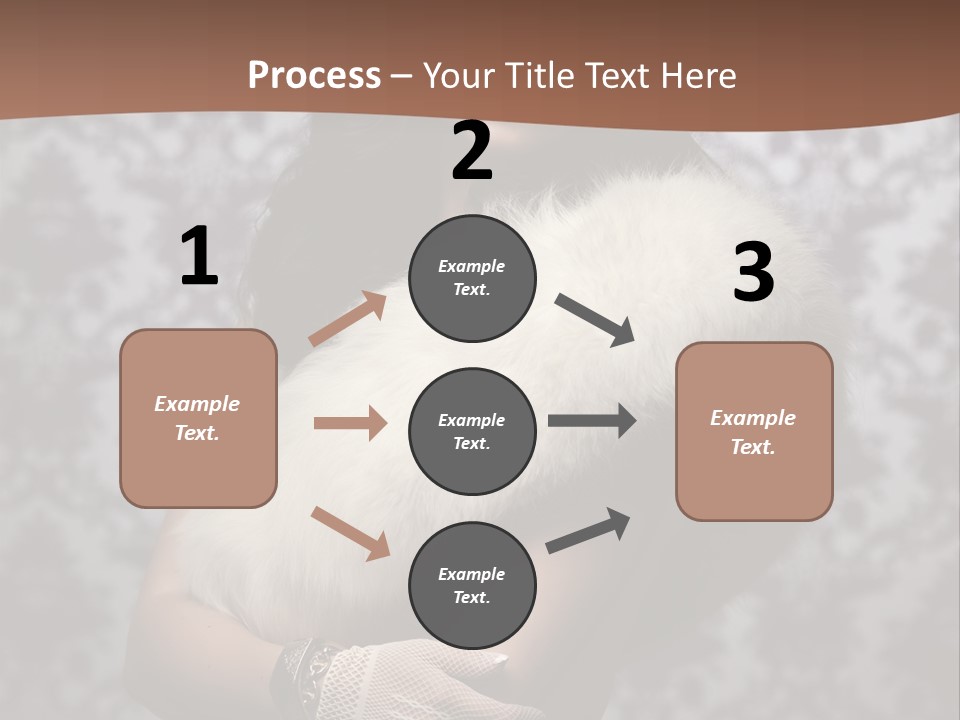 Process – Your Title Text Here

1

Example Text.

2

Example Text.

Example Text.

Example Text.

3

Example Text.